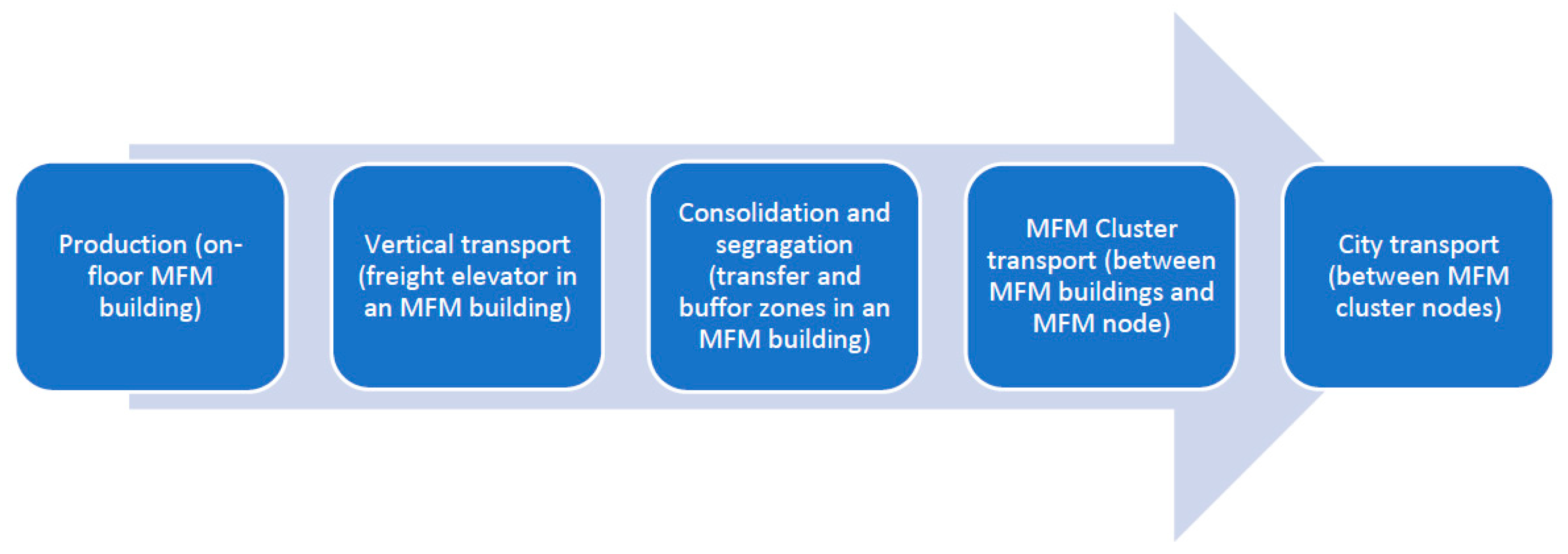 Production (on-floor MFM building)

Vertical transport (freight elevator in an MFM building)

Consolidation and segragation (transfer and buffor zones in an MFM building)

MFM Cluster transport (between MFM buildings and MFM node)

City transport (between MFM cluster nodes)